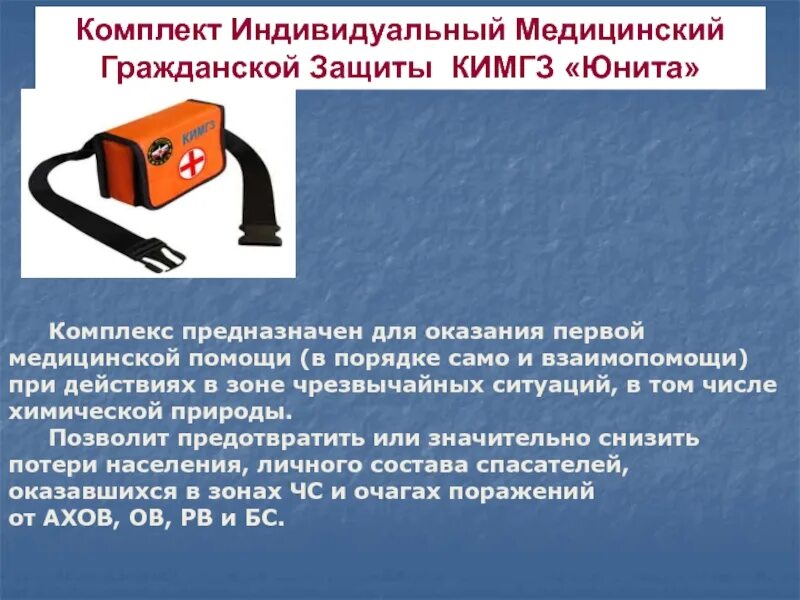 Комплект Индивидуальный Медицинский Гражданской Защиты КИМГЗ «Юнита»

КИМГЗ

Комплекс предназначен для оказания первой медицинской помощи (в порядке само и взаимопомощи) при действиях в зоне чрезвычайных ситуаций, в том числе химической природы.

Позволит предотвратить или значительно снизить потери населения, личного состава спасателей, оказавшихся в зонах ЧС и очагах поражений от АХОВ, ОВ, РВ и БС.